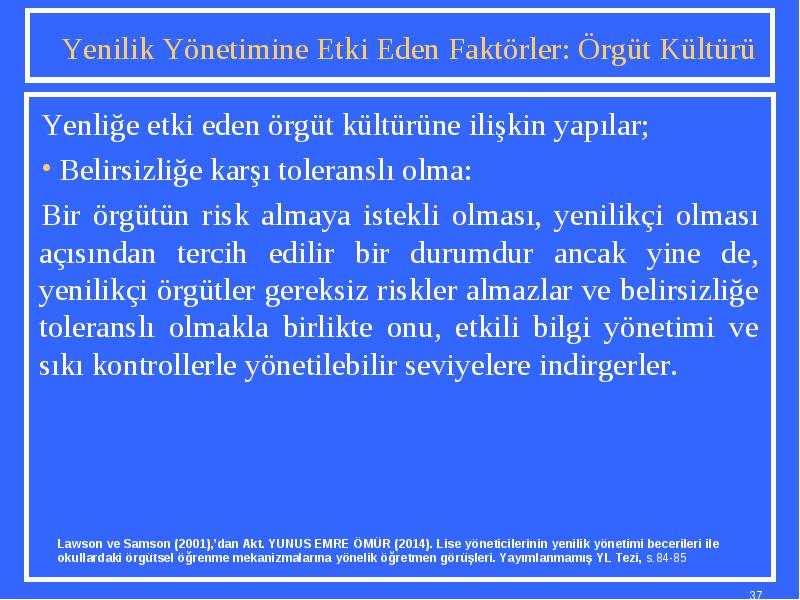 Yenilik Yönetimine Etki Eden Faktörler: Örgüt Kültürü

Yenliğe etki eden örgüt kültürüne ilişkin yapılar;

• Belirsizliğe karşı toleranslı olma:

Bir örgütün risk almaya istekli olması, yenilikçi olması açısından tercih edilir bir durumdur ancak yine de, yenilikçi örgütler gereksiz riskler almazlar ve belirsizliğe toleranslı olmakla birlikte onu, etkili bilgi yönetimi ve sıkı kontrollerle yönetilebilir seviyelere indirgerler.

Lawson ve Samson (2001),'dan Akt. YUNUS EMRE ÖMÜR (2014). Lise yöneticilerinin yenilik yönetimi becerileri ile okullardaki örgütsel öğrenme mekanizmalarına yönelik öğretmen görüşleri. Yayımlanmamış YL Tezi, s.84-85

37